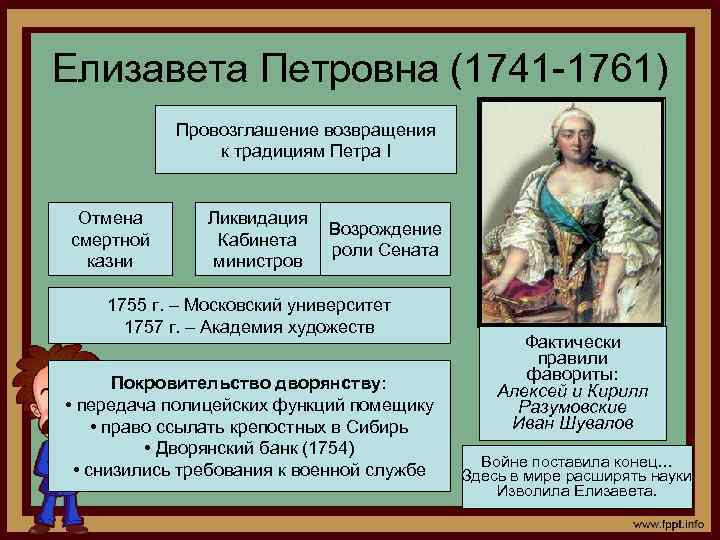 Елизавета Петровна (1741-1761)

Провозглашение возвращения к традициям Петра I

Отмена смертной казни

Ликвидация Кабинета министров

Возрождение роли Сената

1755 г. – Московский университет
1757 г. – Академия художеств

Покровительство дворянству:
• передача полицейских функций помещику
• право ссылать крепостных в Сибирь
• Дворянский банк (1754)
• снизились требования к военной службе

Фактически правили фавориты:
Алексей и Кирилл Разумовские
Иван Шувалов

Войне поставила конец...
Здесь в мире расширять науки
Изволила Елизавета.

www.fppt.info